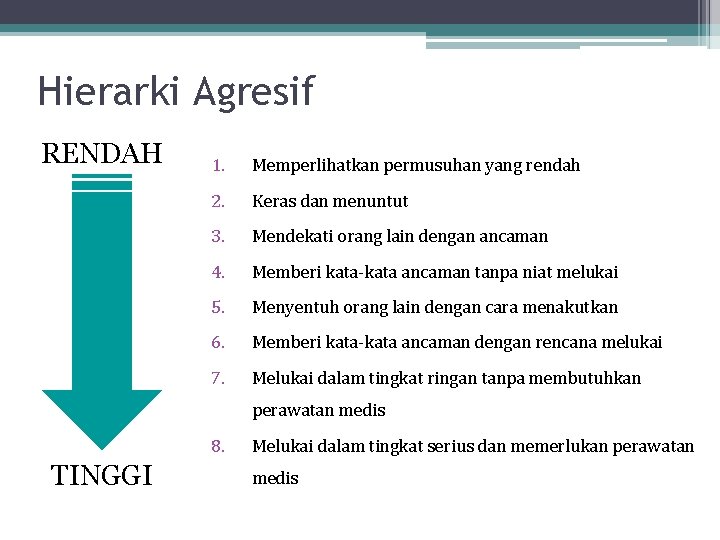 Hierarki Agresif

RENDAH

TINGGI

1. Memperlihatkan permusuhan yang rendah
2. Keras dan menuntut
3. Mendekati orang lain dengan ancaman
4. Memberi kata-kata ancaman tanpa niat melukai
5. Menyentuh orang lain dengan cara menakutkan
6. Memberi kata-kata ancaman dengan rencana melukai
7. Melukai dalam tingkat ringan tanpa membutuhkan perawatan medis
8. Melukai dalam tingkat serius dan memerlukan perawatan medis